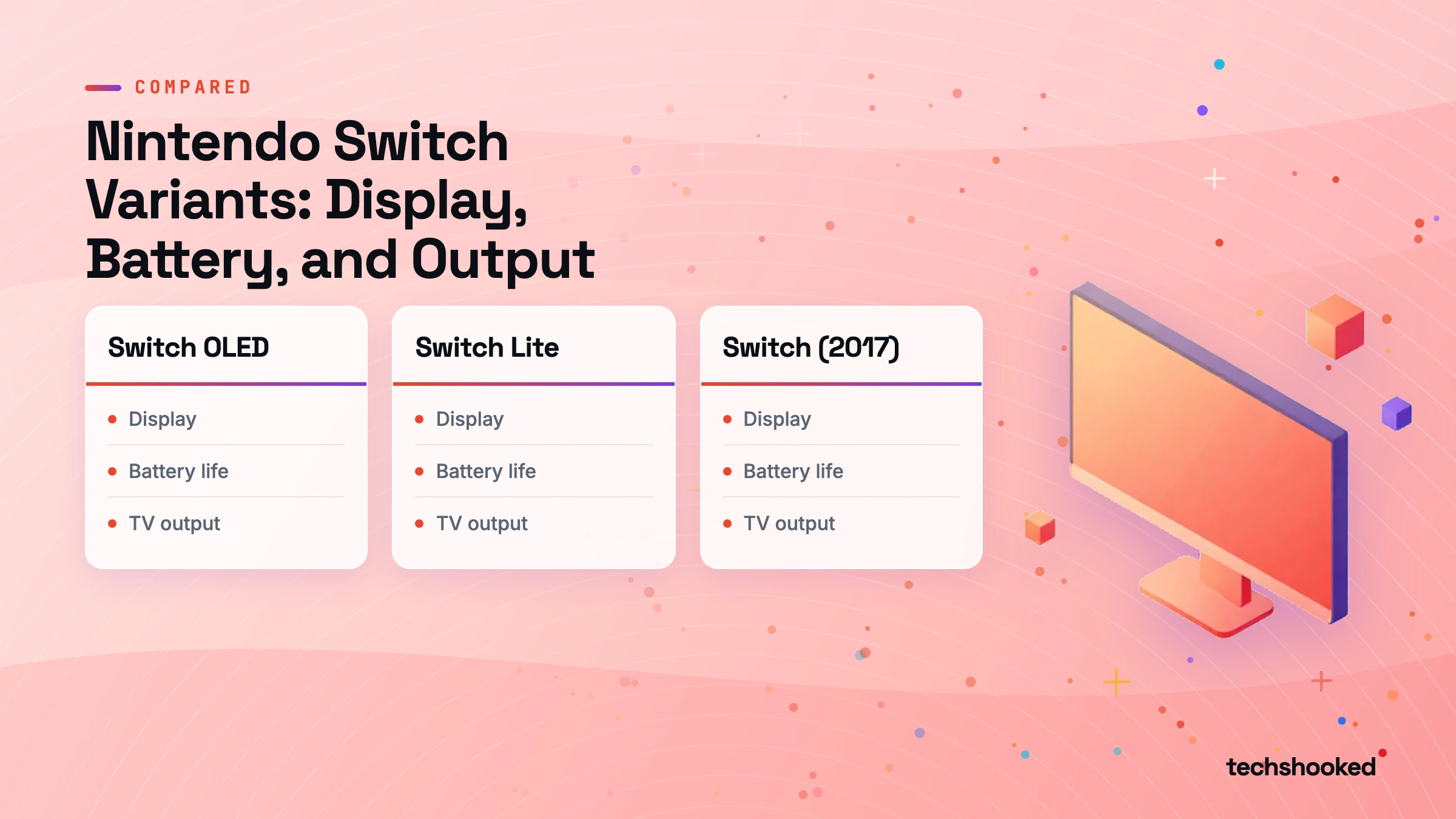 COMPARED

Nintendo Switch Variants: Display, Battery, and Output

Switch OLED

• Display
• Battery life
• TV output

Switch Lite

• Display
• Battery life
• TV output

Switch (2017)

• Display
• Battery life
• TV output

techshooked